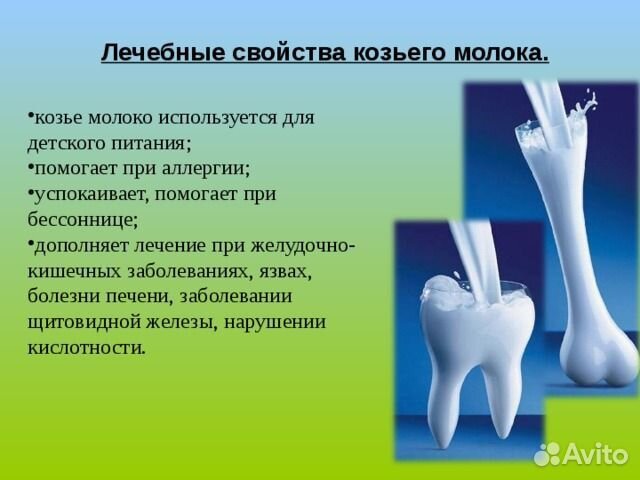 Лечебные свойства козьего молока.

•козье молоко используется для детского питания;
•помогает при аллергии;
•успокаивает, помогает при бессоннице;
•дополняет лечение при желудочно-кишечных заболеваниях, язвах, болезни печени, заболевании щитовидной железы, нарушении кислотности.

Avito